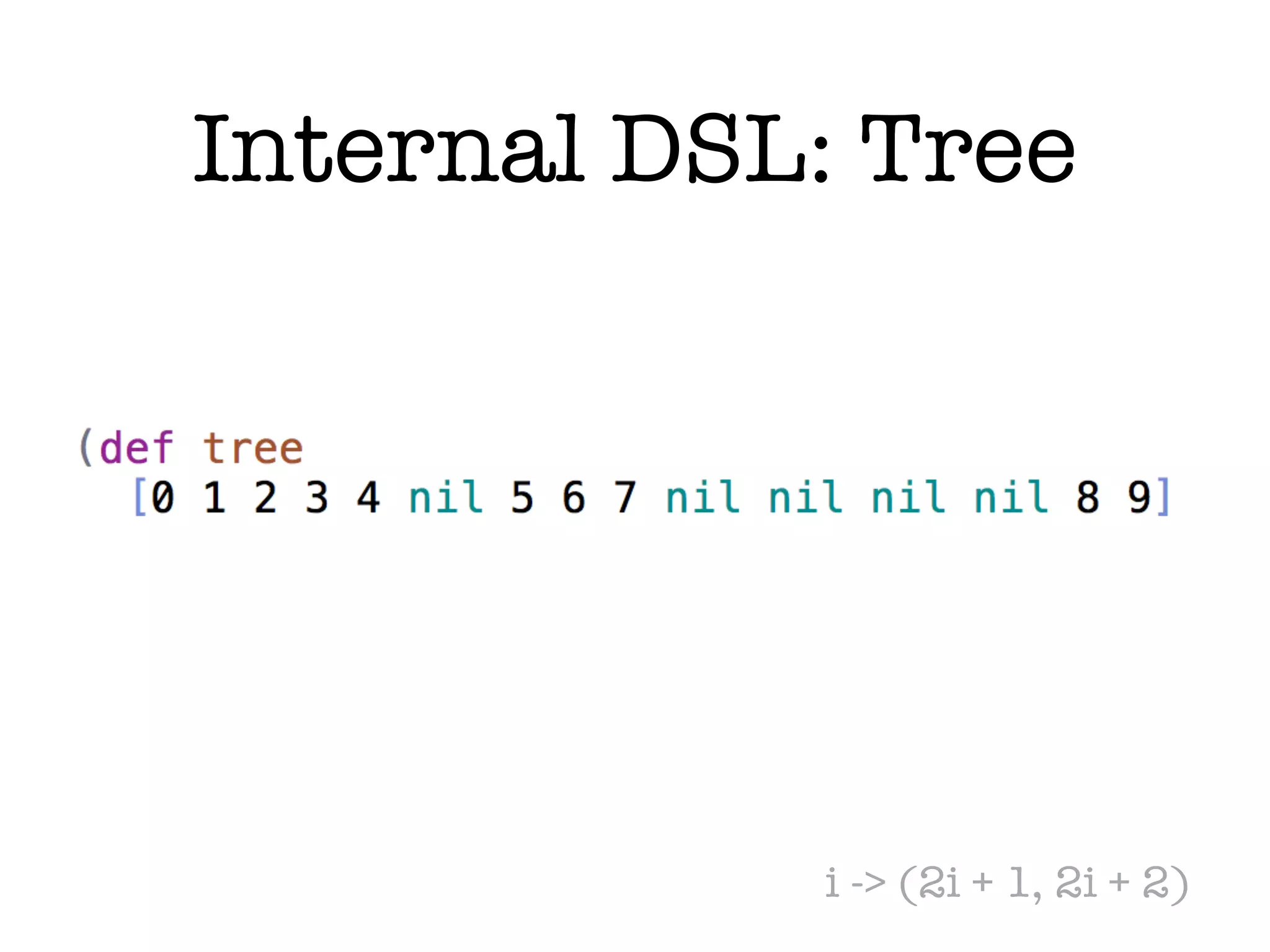 Internal DSL: Tree

(def tree
  [0 1 2 3 4 nil 5 6 7 nil nil nil nil 8 9]

i -> (2i + 1, 2i + 2)